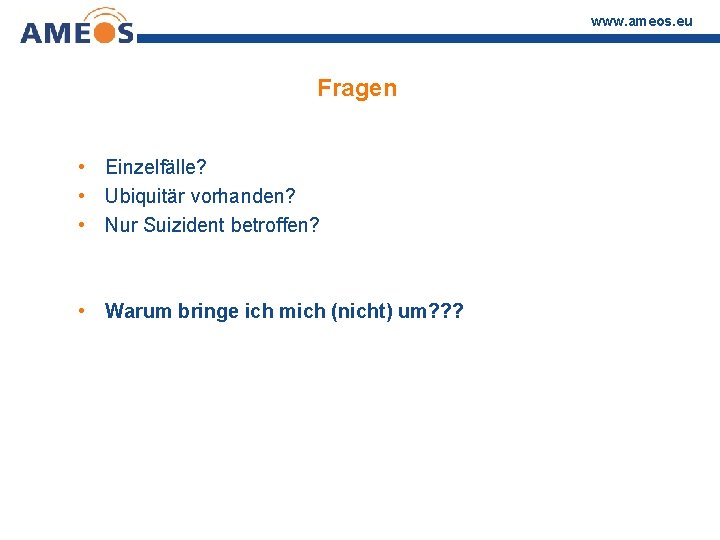 AMEOS

www.ameos.eu

Fragen

• Einzelfälle?
• Ubiquitär vorhanden?
• Nur Suizident betroffen?

• Warum bringe ich mich (nicht) um???